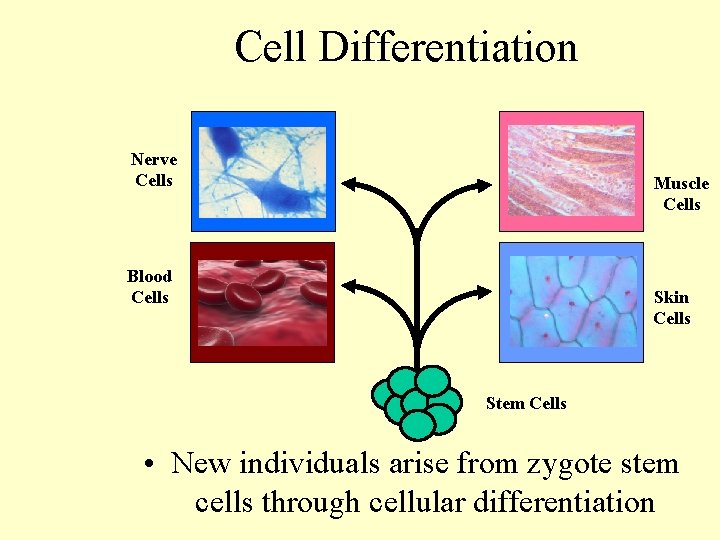 Cell Differentiation

Nerve Cells

Muscle Cells

Blood Cells

Skin Cells

Stem Cells

• New individuals arise from zygote stem cells through cellular differentiation